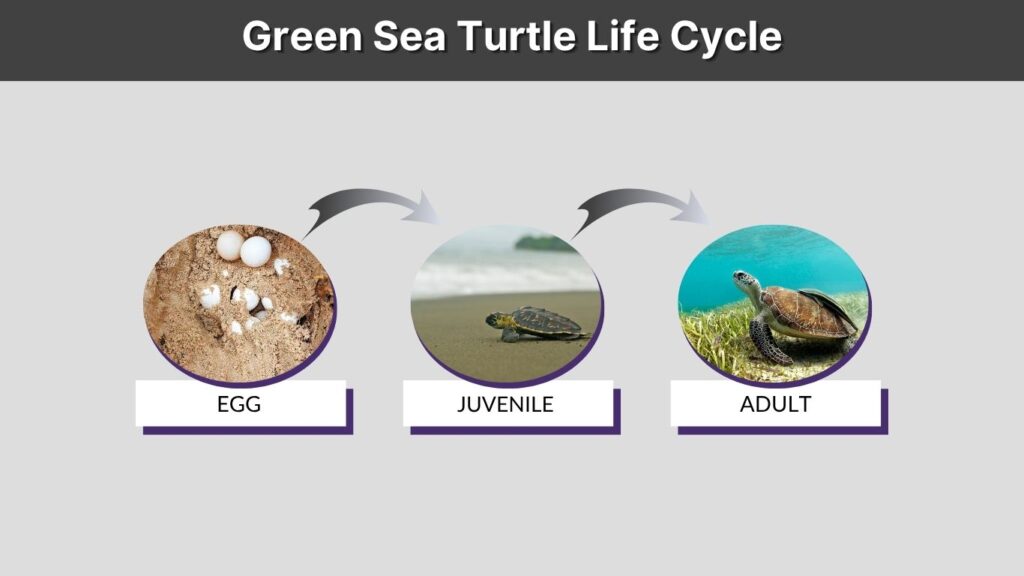 Green Sea Turtle Life Cycle

EGG

JUVENILE

ADULT